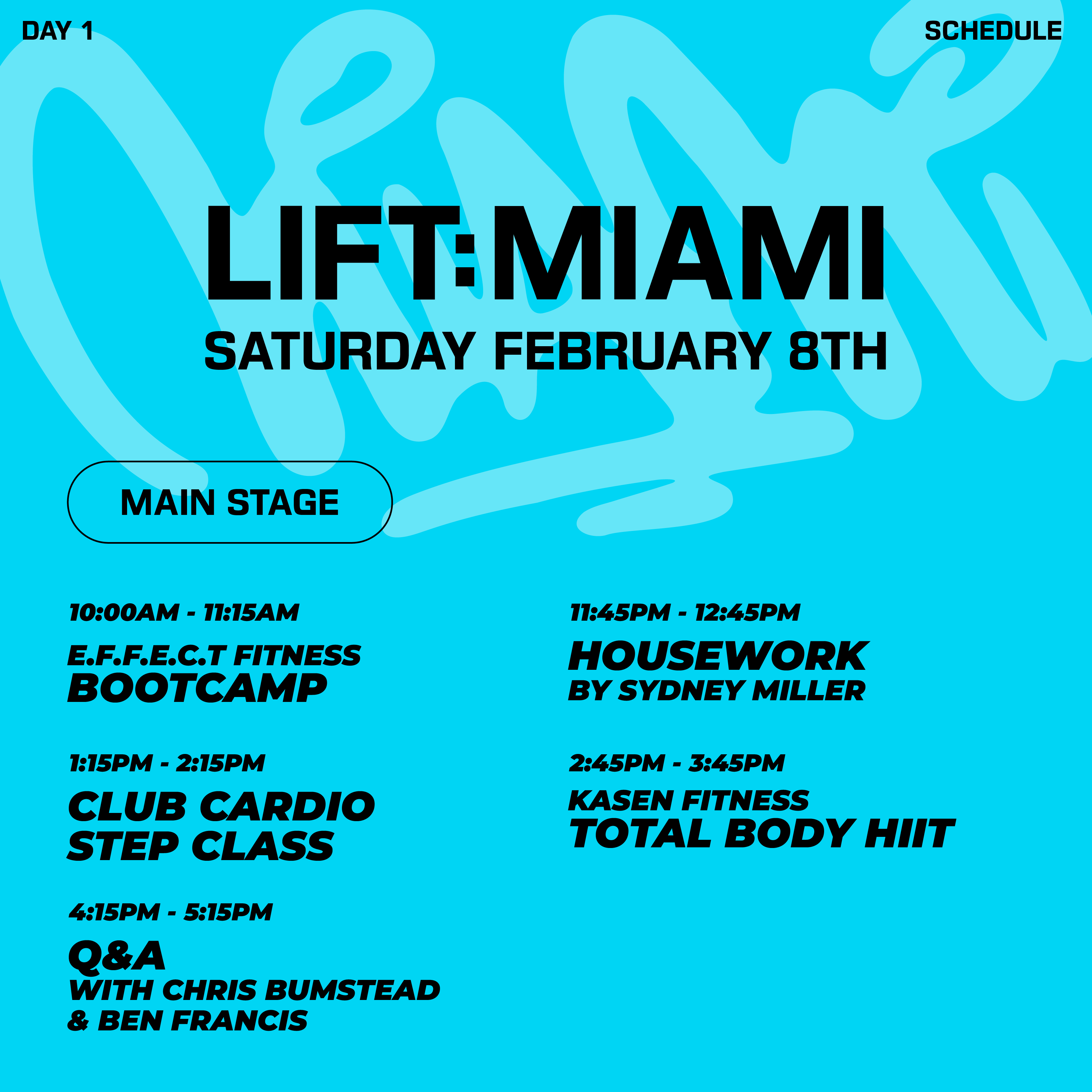 DAY 1

SCHEDULE

LIFT:MIAMI

SATURDAY FEBRUARY 8TH

MAIN STAGE

10:00AM - 11:15AM

E.F.F.E.C.T FITNESS BOOTCAMP

1:15PM - 2:15PM

CLUB CARDIO STEP CLASS

4:15PM - 5:15PM

Q&A WITH CHRIS BUMSTEAD & BEN FRANCIS

11:45PM - 12:45PM

HOUSEWORK BY SYDNEY MILLER

2:45PM - 3:45PM

KASEN FITNESS TOTAL BODY HIIT